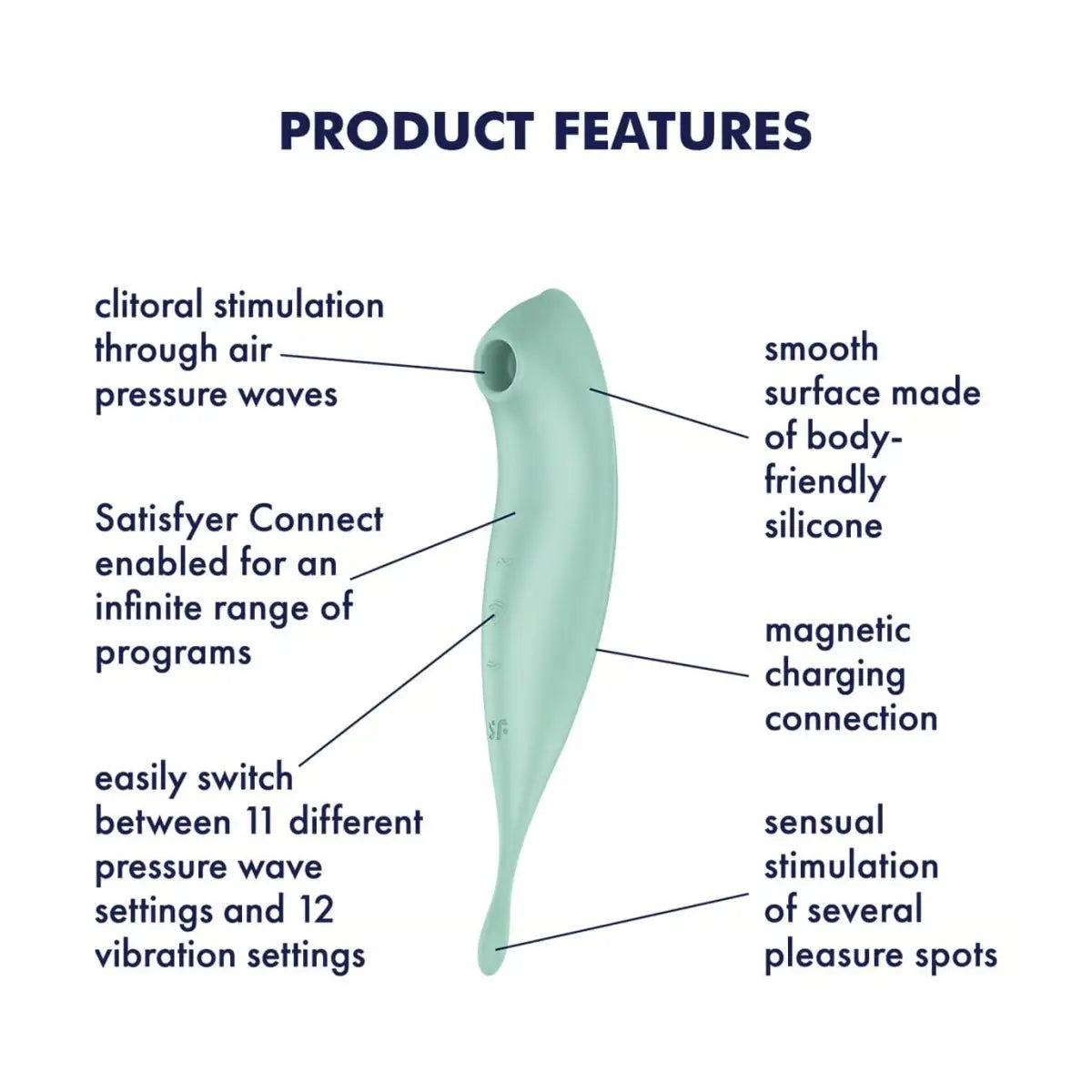 PRODUCT FEATURES

clitoral stimulation through air pressure waves

Satisfyer Connect enabled for an infinite range of programs

easily switch between 11 different pressure wave settings and 12 vibration settings

smooth surface made of body-friendly silicone

magnetic charging connection

sensual stimulation of several pleasure spots

SF